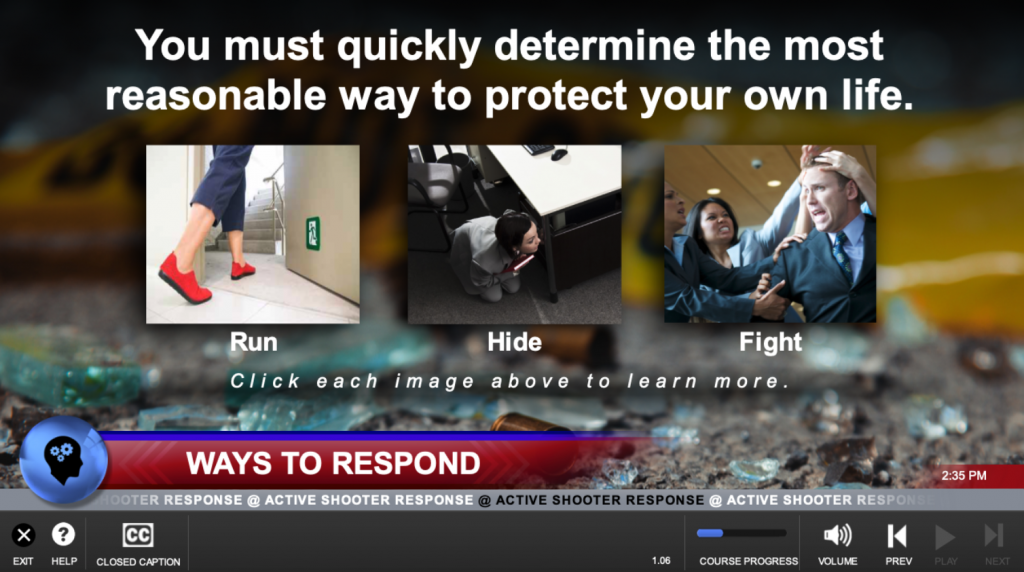 You must quickly determine the most reasonable way to protect your own life.

Run

Hide

Fight

Click each image above to learn more.

WAYS TO RESPOND

2:35 PM

HOOTER RESPONSE @ ACTIVE SHOOTER RESPONSE @ ACTIVE SHOOTER RESPONSE @ ACTIVE SHOOTER RESPONS

EXIT HELP CC CLOSED CAPTION 1.06 COURSE PROGRESS VOLUME PREV PLAY NEXT